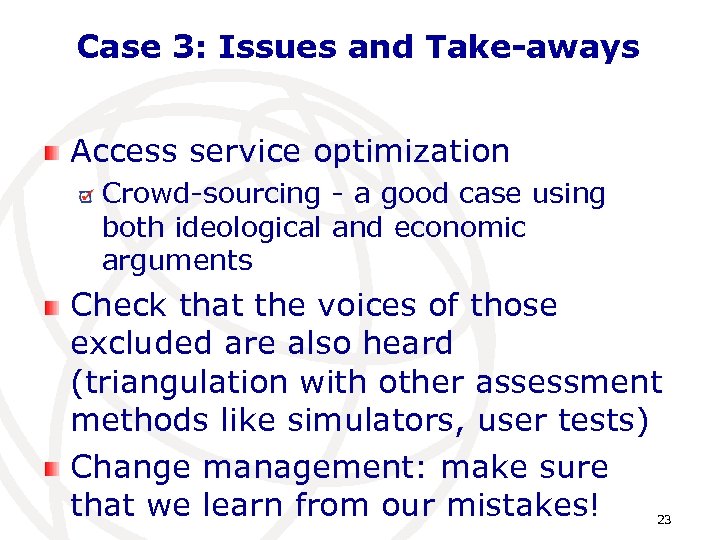 Case 3: Issues and Take-aways

Access service optimization

Crowd-sourcing - a good case using both ideological and economic arguments

Check that the voices of those excluded are also heard (triangulation with other assessment methods like simulators, user tests)

Change management: make sure that we learn from our mistakes!

23